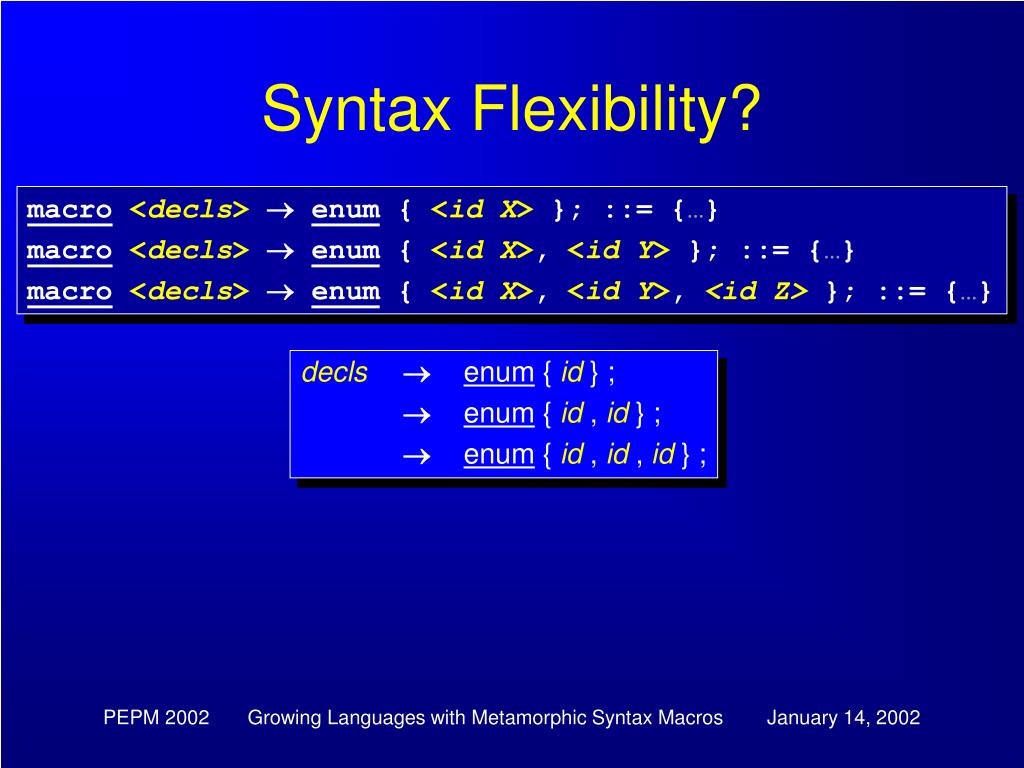 Syntax Flexibility?

macro <decls> → enum { <id X> }; ::= {…}
macro <decls> → enum { <id X>, <id Y> }; ::= {…}
macro <decls> → enum { <id X>, <id Y>, <id Z> }; ::= {…}

decls → enum { id } ;
→ enum { id , id } ;
→ enum { id , id , id } ;

PEPM 2002 Growing Languages with Metamorphic Syntax Macros January 14, 2002